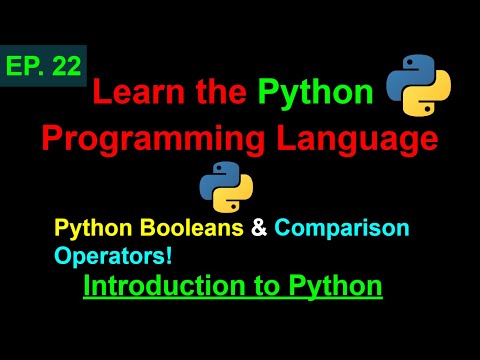 EP. 22

Learn the Python Programming Language

Python Booleans & Comparison Operators!

Introduction to Python